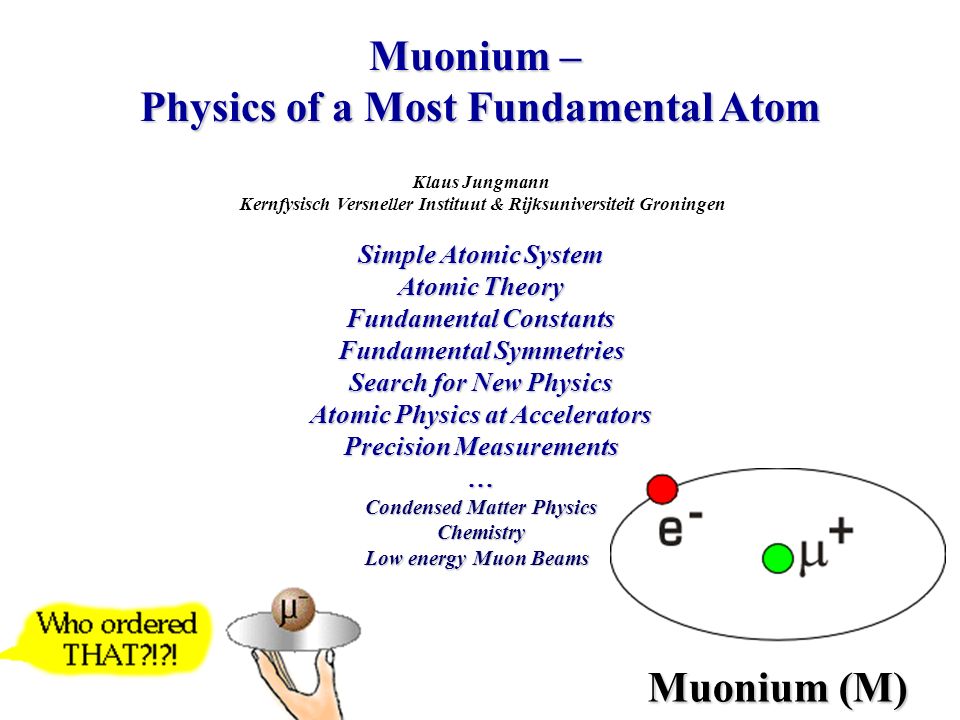 Muonium –
Physics of a Most Fundamental Atom

Klaus Jungmann
Kernfysisch Versneller Instituut & Rijksuniversiteit Groningen

Simple Atomic System
Atomic Theory
Fundamental Constants
Fundamental Symmetries
Search for New Physics
Atomic Physics at Accelerators
Precision Measurements
…
Condensed Matter Physics
Chemistry
Low energy Muon Beams

$e^-$

$\mu^+$

Who ordered THAT?!?!

$\mu^-$

Muonium (M)